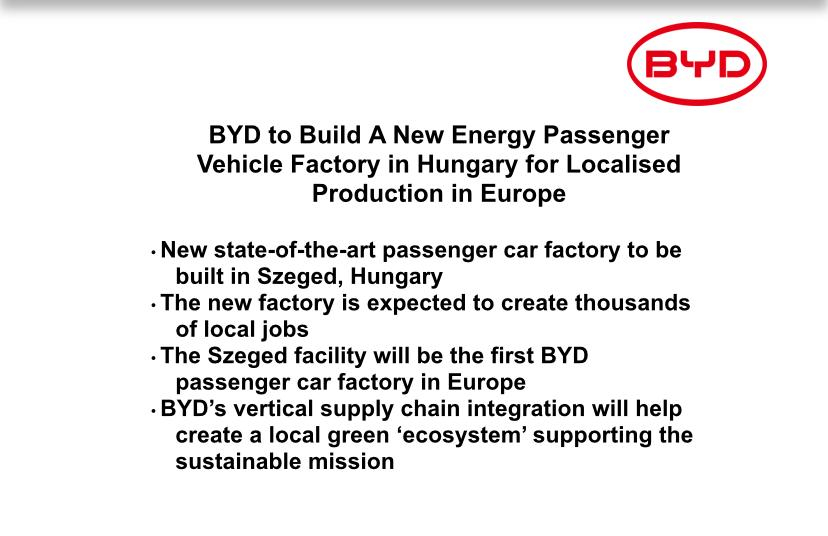 BYD

BYD to Build A New Energy Passenger Vehicle Factory in Hungary for Localised Production in Europe

• New state-of-the-art passenger car factory to be built in Szeged, Hungary
• The new factory is expected to create thousands of local jobs
• The Szeged facility will be the first BYD passenger car factory in Europe
• BYD’s vertical supply chain integration will help create a local green ‘ecosystem’ supporting the sustainable mission